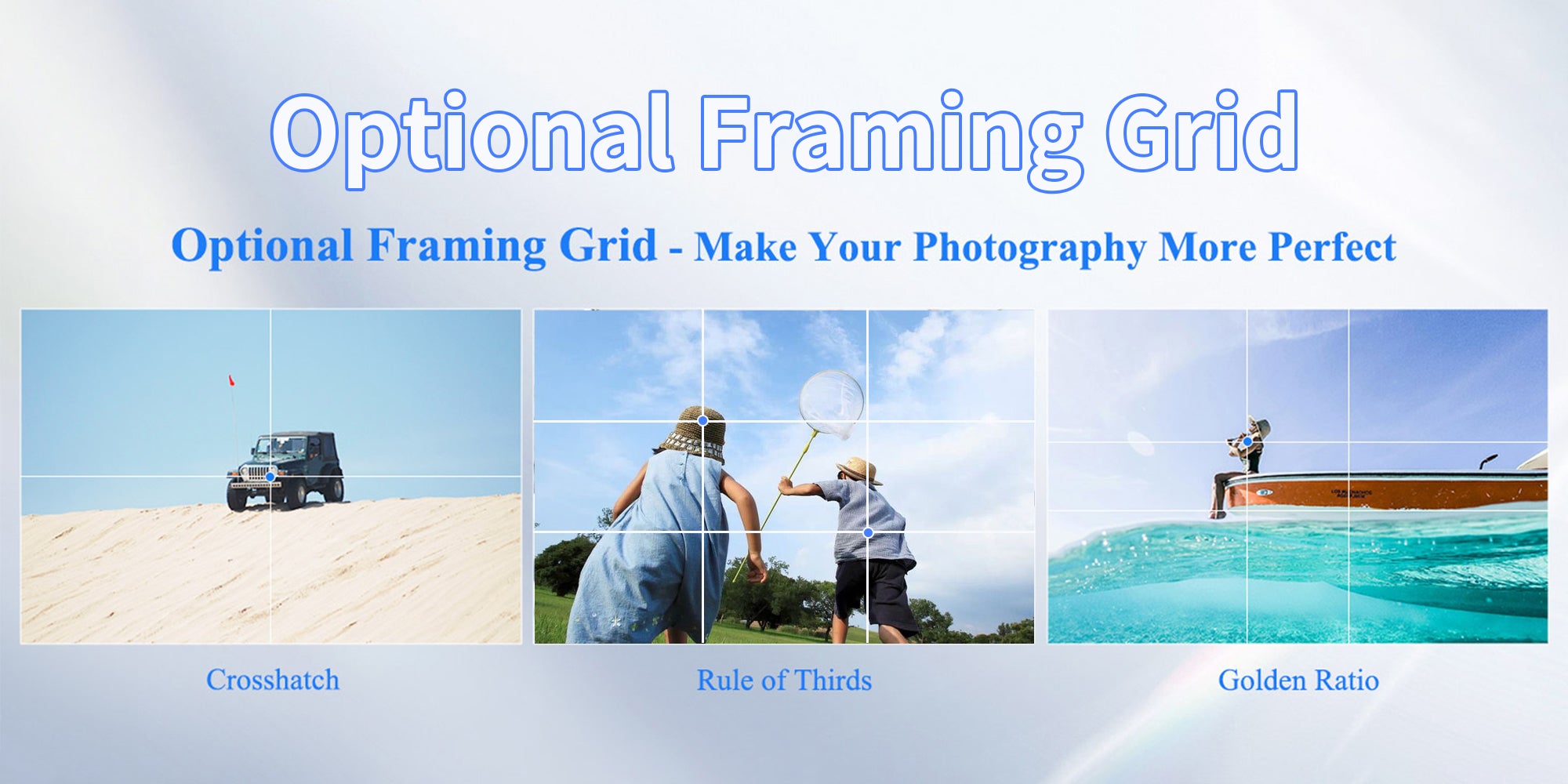 Optional Framing Grid

Optional Framing Grid - Make Your Photography More Perfect

Crosshatch

Rule of Thirds

Golden Ratio